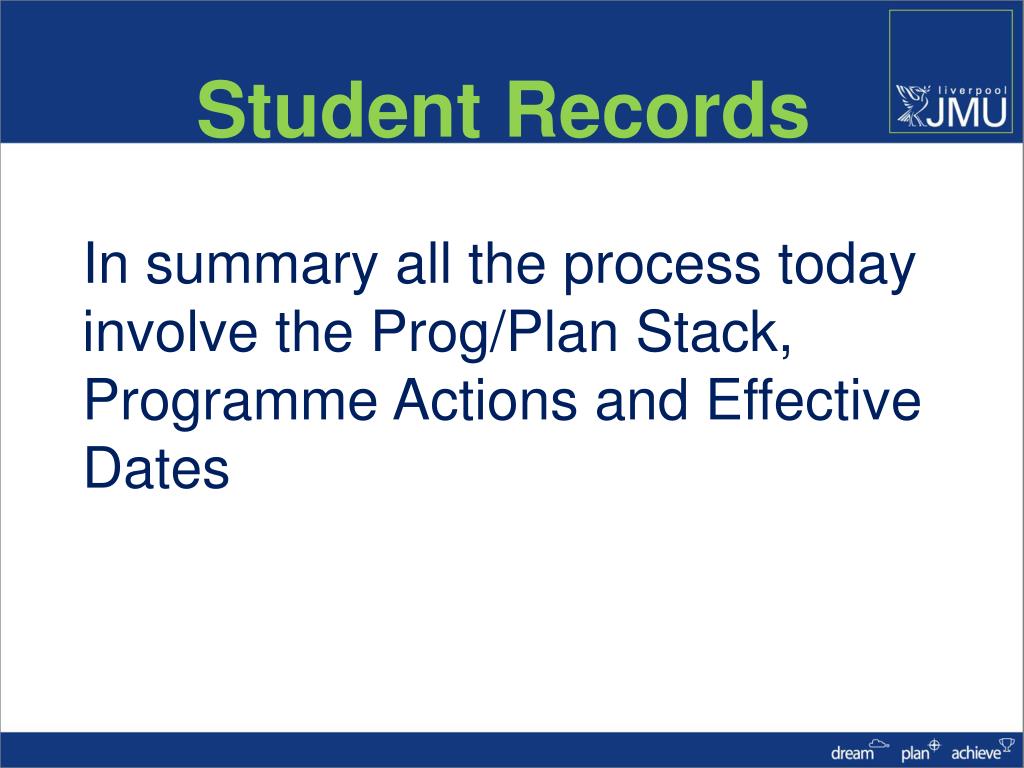 Student Records

liverpool JMU

In summary all the process today involve the Prog/Plan Stack, Programme Actions and Effective Dates

dream plan achieve